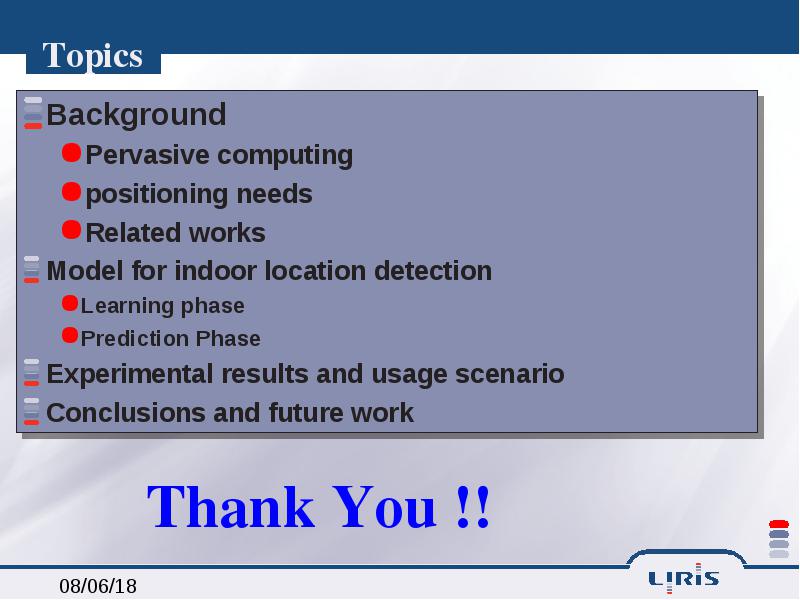 Topics

Background
Pervasive computing
positioning needs
Related works
Model for indoor location detection
Learning phase
Prediction Phase
Experimental results and usage scenario
Conclusions and future work

Thank You !!

08/06/18

LIRIS